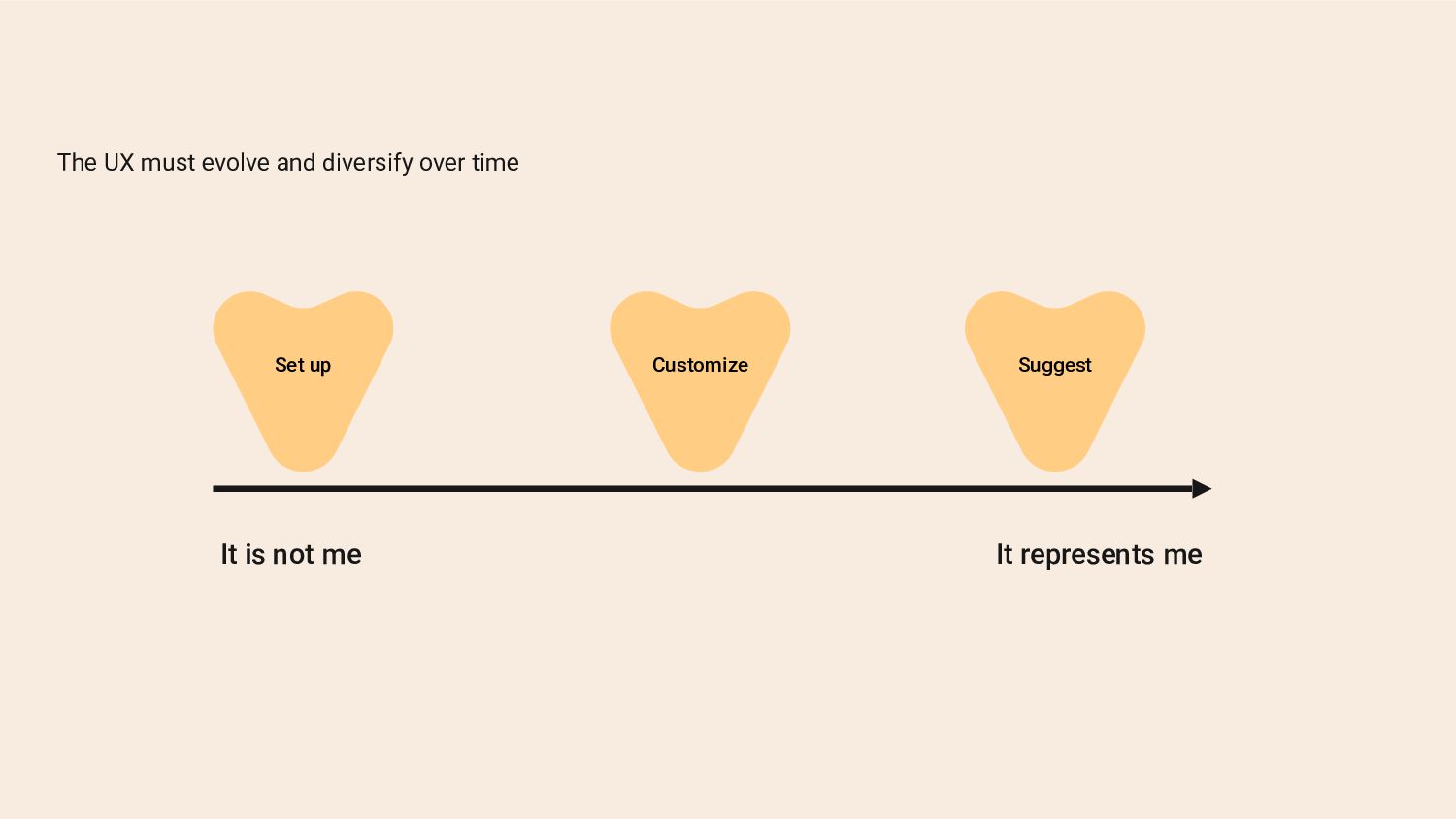 The UX must evolve and diversify over time

Set up

Customize

Suggest

It is not me

It represents me